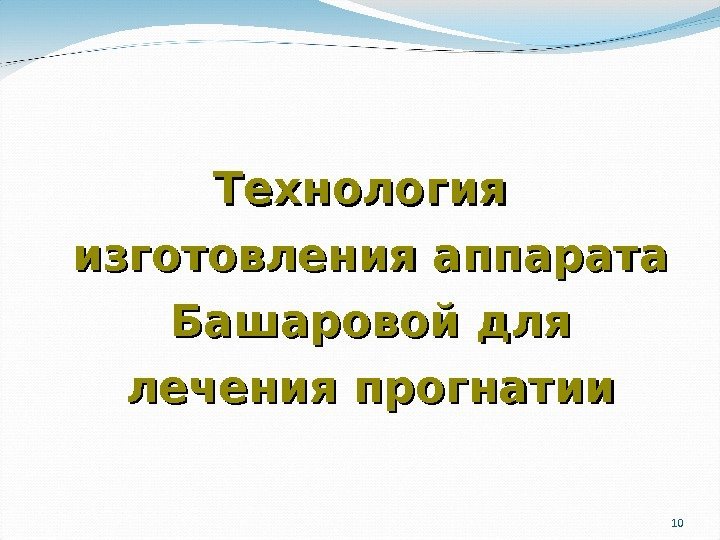 Технология изготовления аппарата Башаровой для лечения прогнатии

10